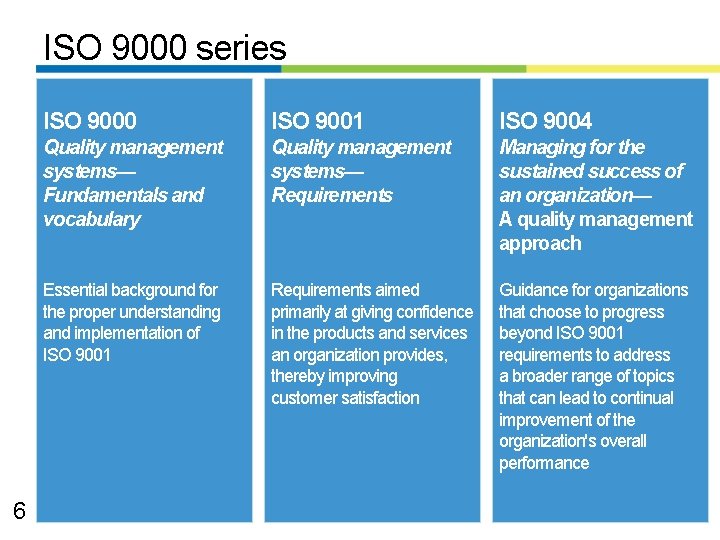 ISO 9000 series

ISO 9000
Quality management systems— Fundamentals and vocabulary

Essential background for the proper understanding and implementation of ISO 9001

ISO 9001
Quality management systems— Requirements

Requirements aimed primarily at giving confidence in the products and services an organization provides, thereby improving customer satisfaction

ISO 9004
Managing for the sustained success of an organization—
A quality management approach

Guidance for organizations that choose to progress beyond ISO 9001 requirements to address a broader range of topics that can lead to continual improvement of the organization's overall performance

6